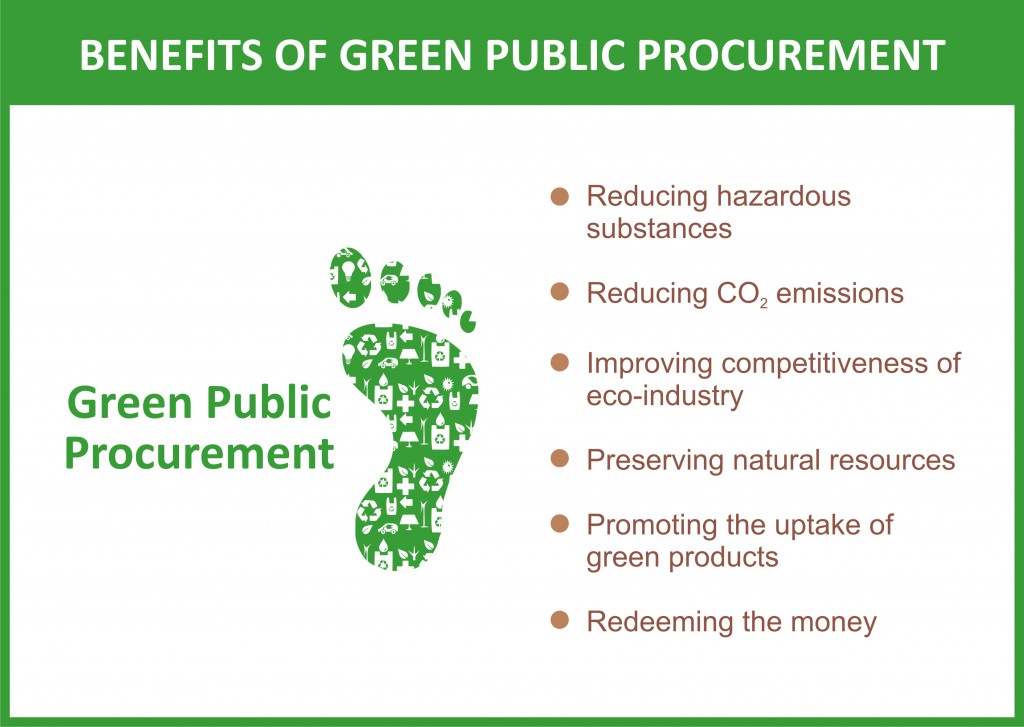 BENEFITS OF GREEN PUBLIC PROCUREMENT

Green Public Procurement

- Reducing hazardous substances
- Reducing $CO_2$ emissions
- Improving competitiveness of eco-industry
- Preserving natural resources
- Promoting the uptake of green products
- Redeeming the money